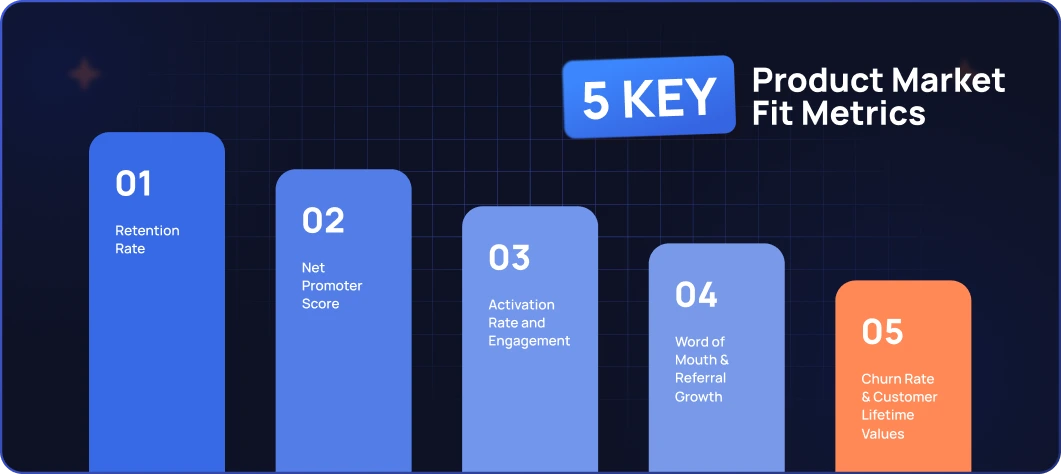 5 KEY Product Market Fit Metrics

01
Retention Rate

02
Net Promoter Score

03
Activation Rate and Engagement

04
Word of Mouth & Referral Growth

05
Churn Rate & Customer Lifetime Values